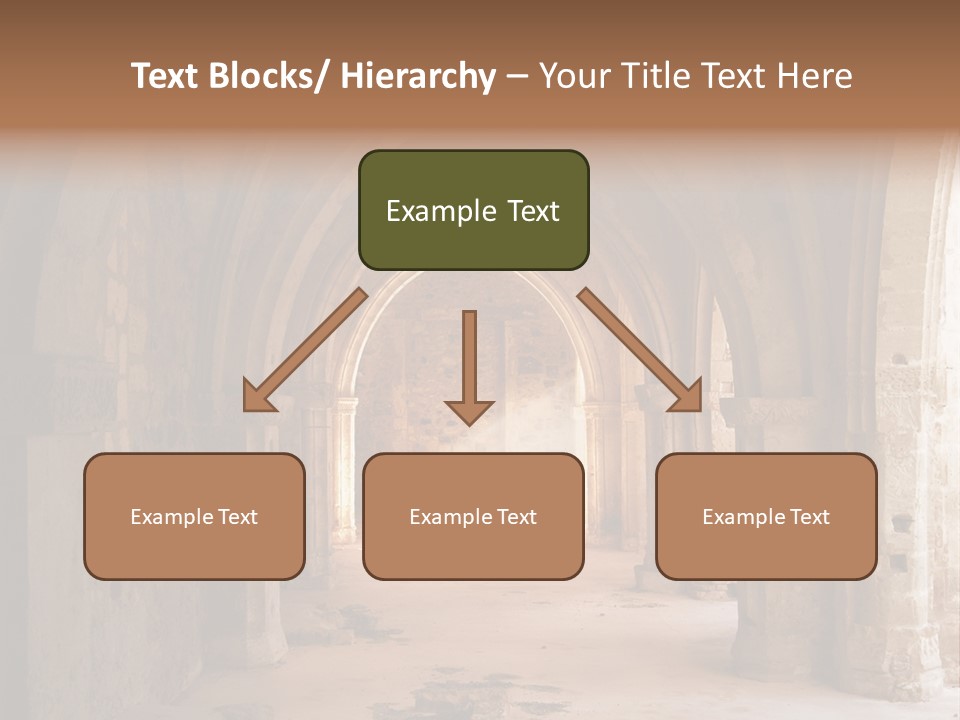 Text Blocks/ Hierarchy – Your Title Text Here

Example Text

Example Text

Example Text

Example Text